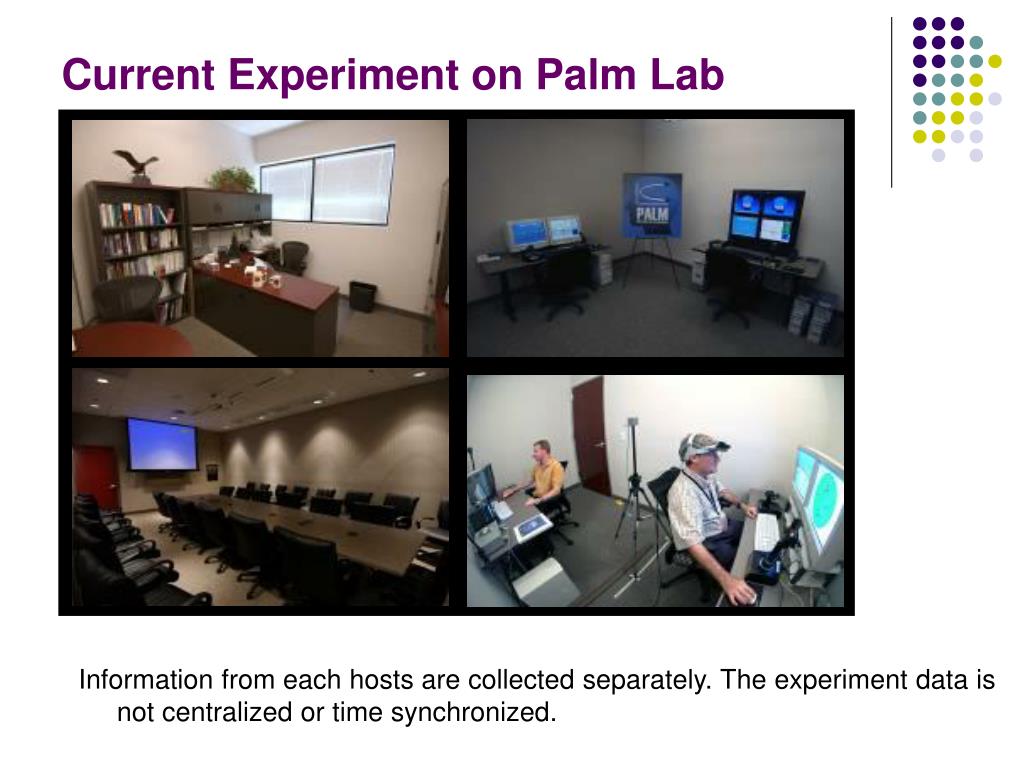 Current Experiment on Palm Lab

PALM

Information from each hosts are collected separately. The experiment data is not centralized or time synchronized.